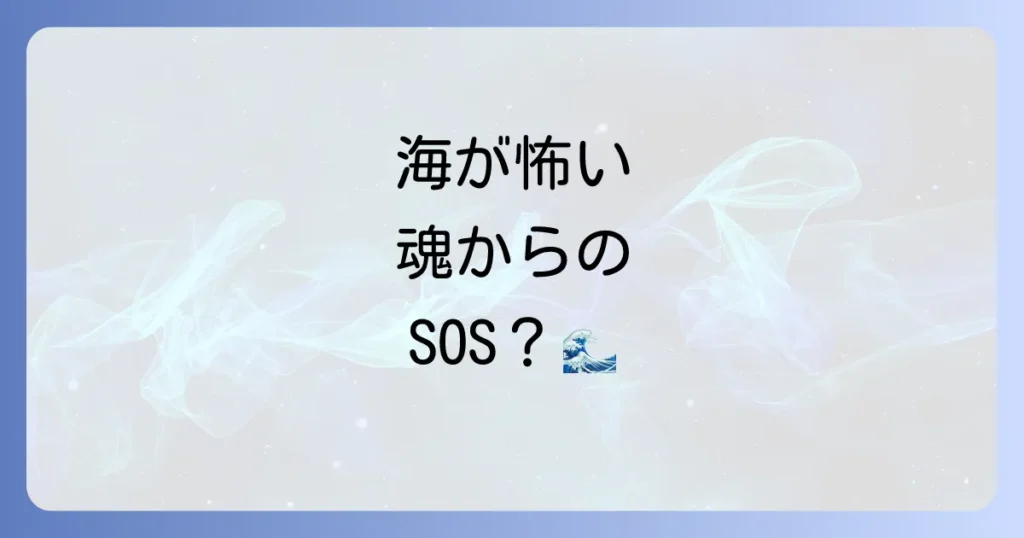 海が怖い
魂からの
SOS？🌊